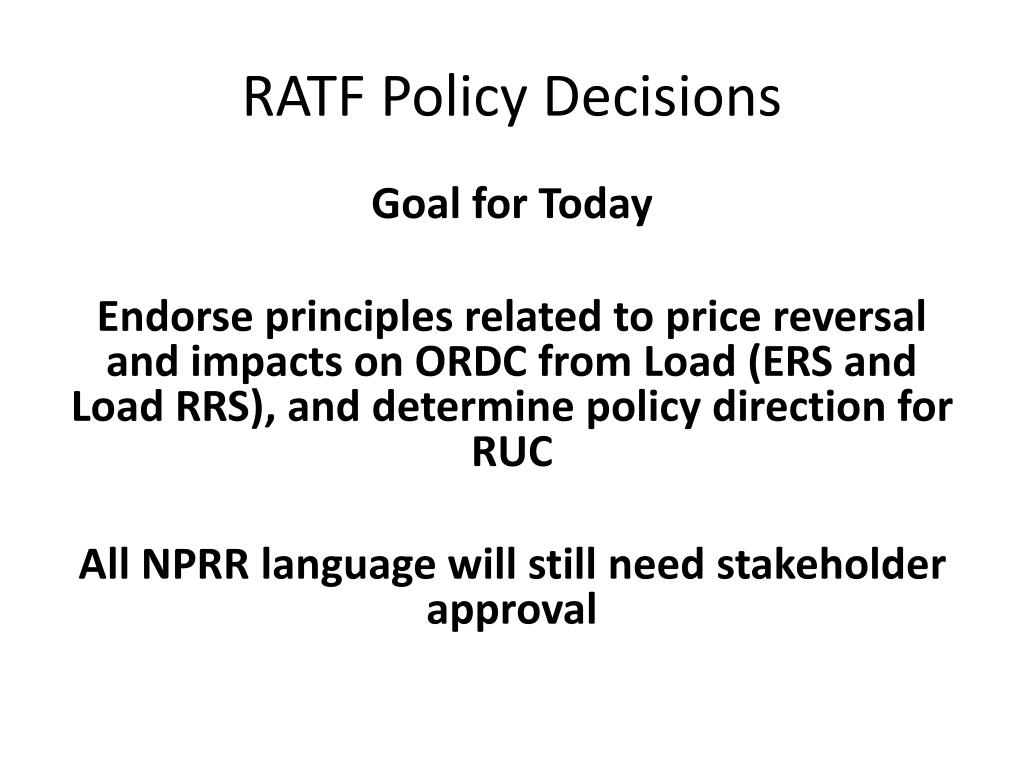 RATF Policy Decisions

Goal for Today

Endorse principles related to price reversal and impacts on ORDC from Load (ERS and Load RRS), and determine policy direction for RUC

All NPRR language will still need stakeholder approval